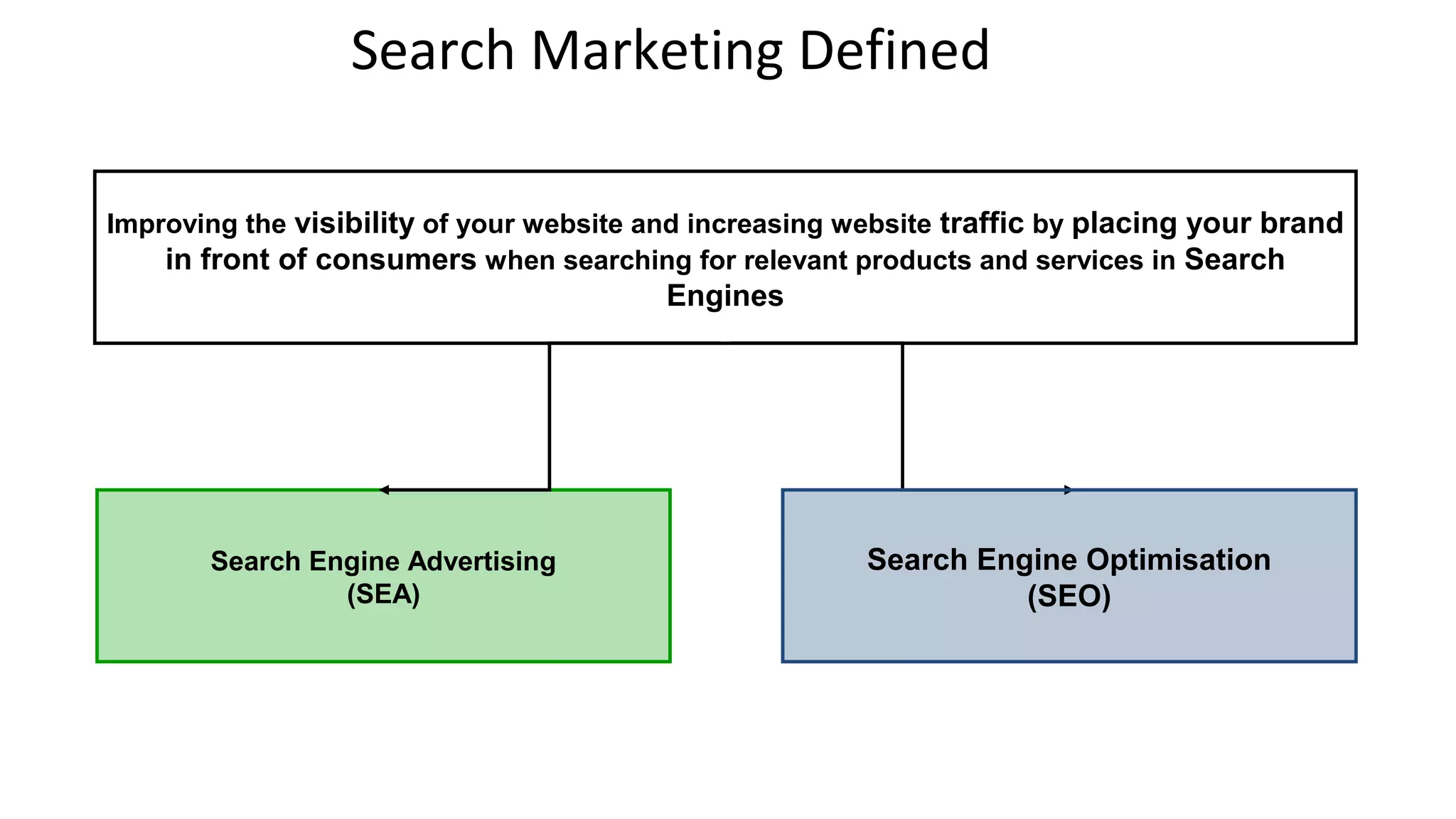 Search Marketing Defined

Improving the visibility of your website and increasing website traffic by placing your brand in front of consumers when searching for relevant products and services in Search Engines

Search Engine Advertising (SEA)

Search Engine Optimisation (SEO)